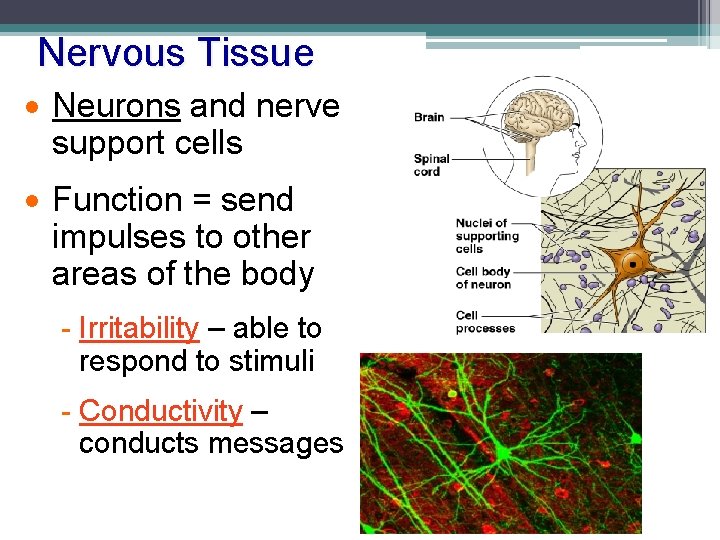 Nervous Tissue

• Neurons and nerve support cells

• Function = send impulses to other areas of the body

- Irritability – able to respond to stimuli

- Conductivity – conducts messages

Brain

Spinal cord

Nuclei of supporting cells

Cell body of neuron

Cell processes